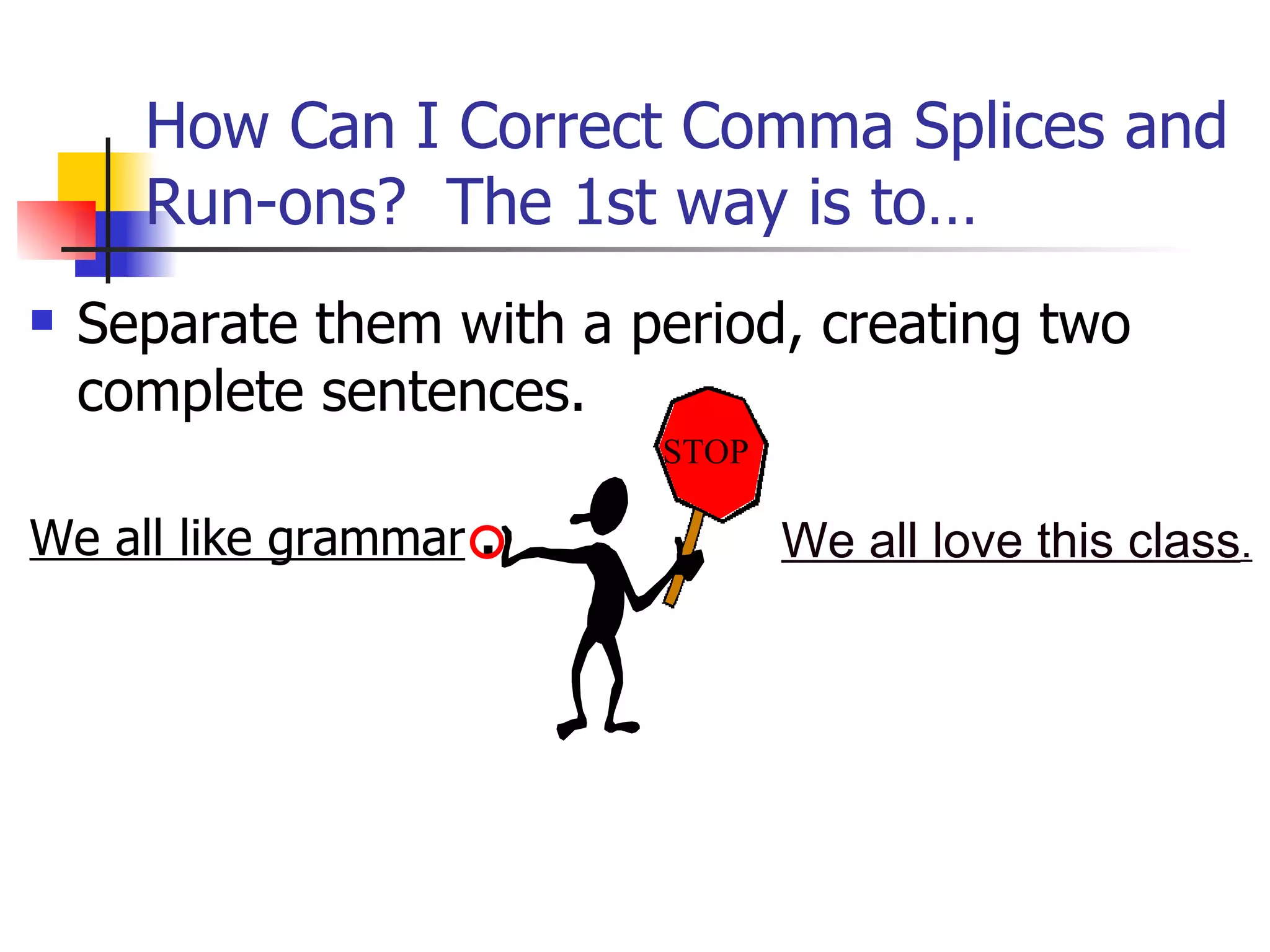 How Can I Correct Comma Splices and Run-ons?  The 1st way is to…

Separate them with a period, creating two complete sentences.

STOP

We all like grammar. We all love this class.